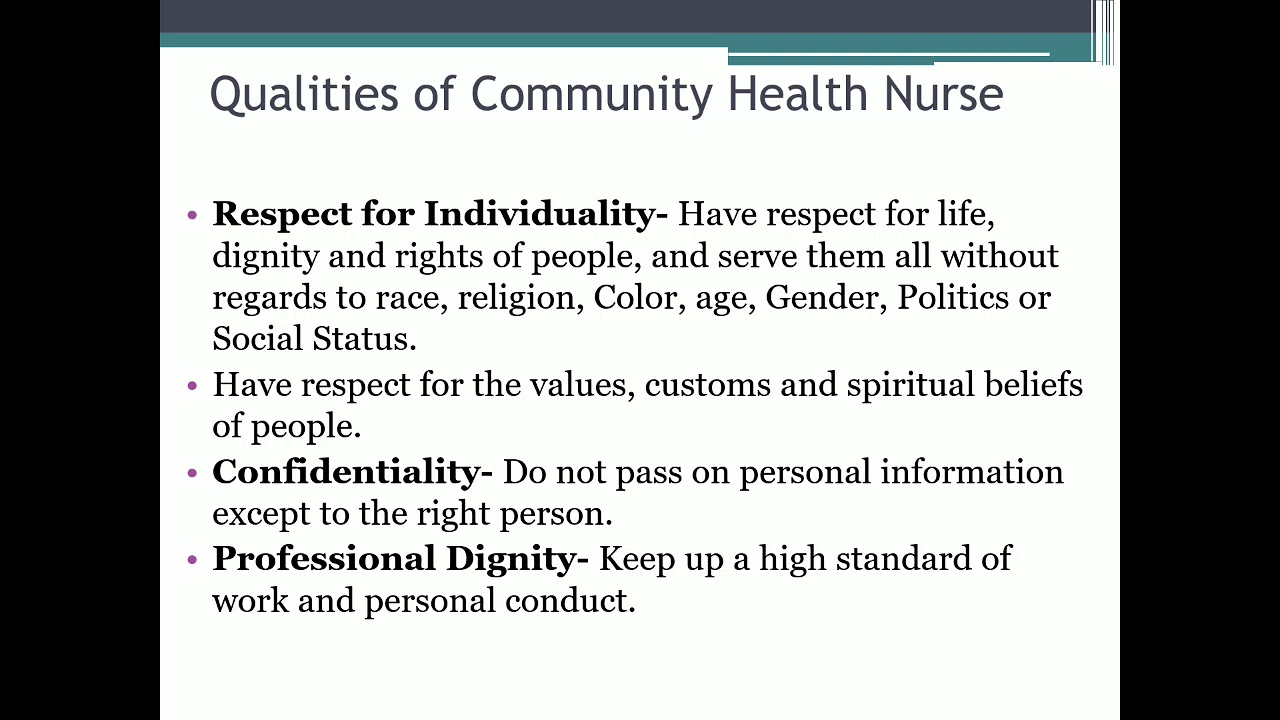 Qualities of Community Health Nurse

• Respect for Individuality- Have respect for life, dignity and rights of people, and serve them all without regards to race, religion, Color, age, Gender, Politics or Social Status.
• Have respect for the values, customs and spiritual beliefs of people.
• Confidentiality- Do not pass on personal information except to the right person.
• Professional Dignity- Keep up a high standard of work and personal conduct.